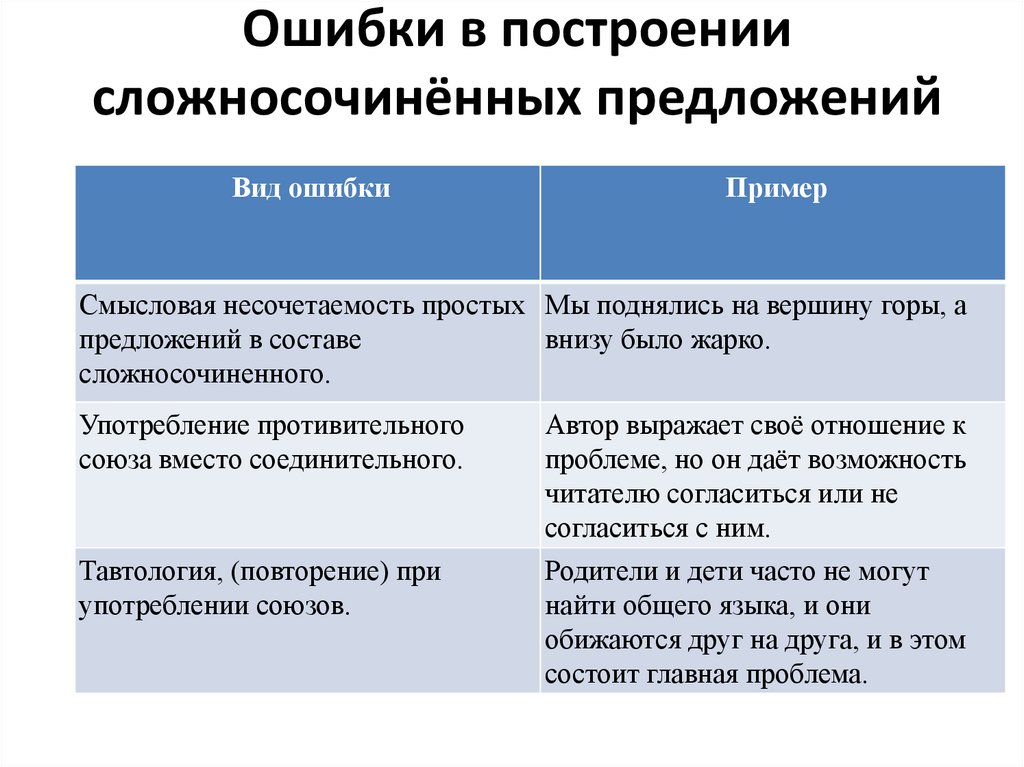 Ошибки в построении сложносочинённых предложений

| Вид ошибки | Пример |
|---|---|
| Смысловая несочетаемость простых предложений в составе сложносочиненного. | Мы поднялись на вершину горы, а внизу было жарко. |
| Употребление противительного союза вместо соединительного. | Автор выражает своё отношение к проблеме, но он даёт возможность читателю согласиться или не согласиться с ним. |
| Тавтология, (повторение) при употреблении союзов. | Родители и дети часто не могут найти общего языка, и они обижаются друг на друга, и в этом состоит главная проблема. |